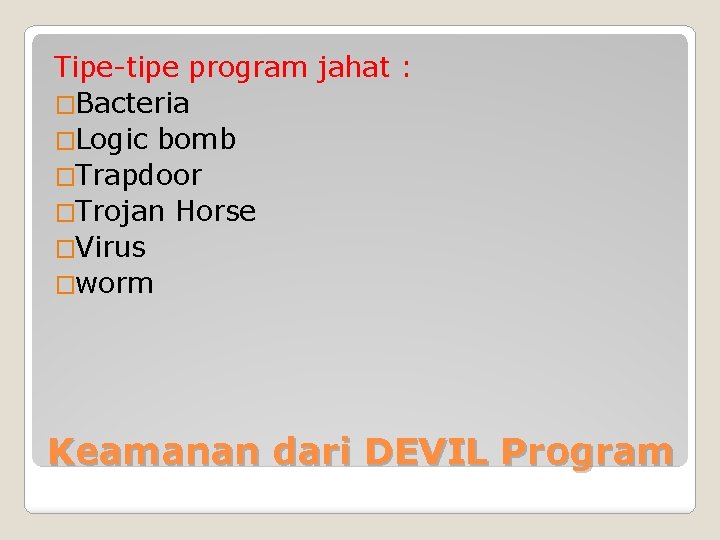 Tipe-tipe program jahat :
□Bacteria
□Logic bomb
□Trapdoor
□Trojan Horse
□Virus
□worm

Keamanan dari DEVIL Program